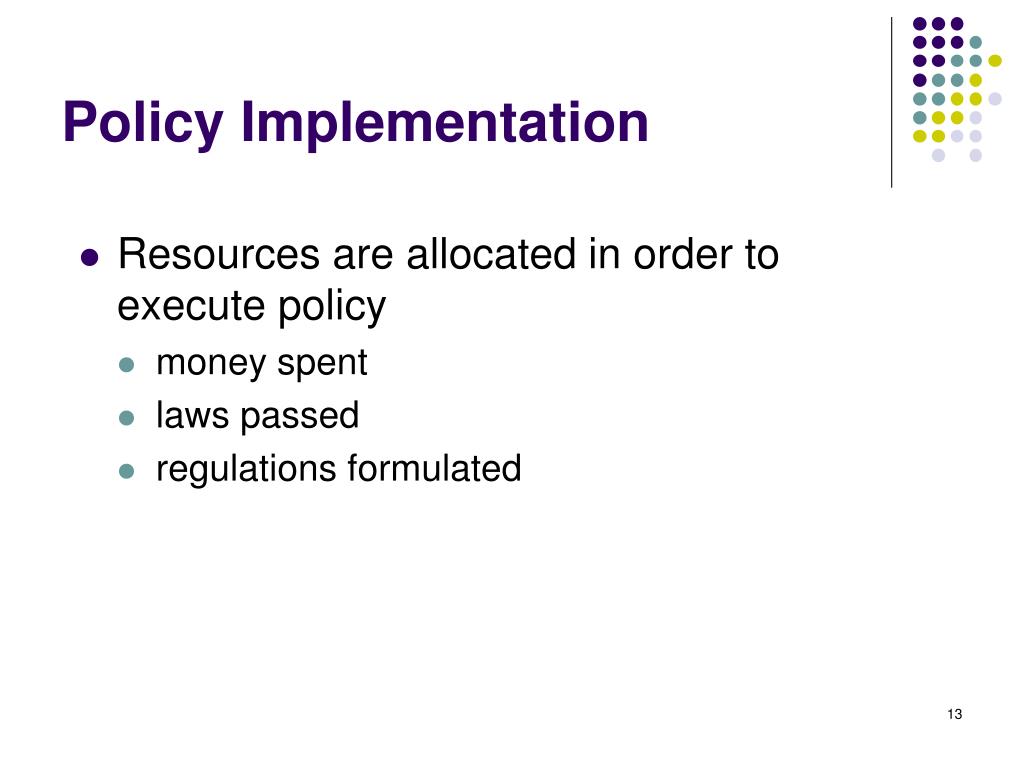 Policy Implementation

- Resources are allocated in order to execute policy
  - money spent
  - laws passed
  - regulations formulated

13